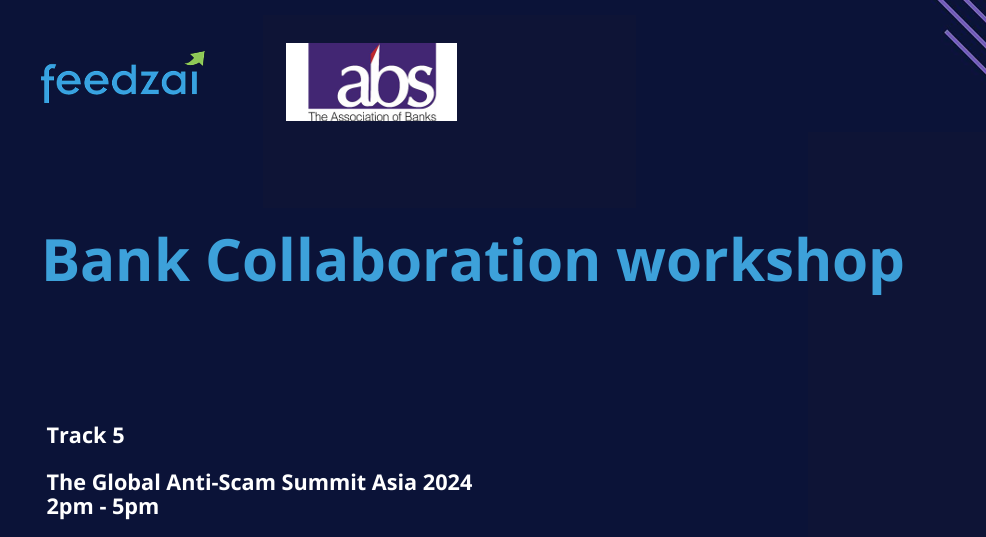 feedzai

abs
The Association of Banks

Bank Collaboration workshop

Track 5

The Global Anti-Scam Summit Asia 2024
2pm - 5pm